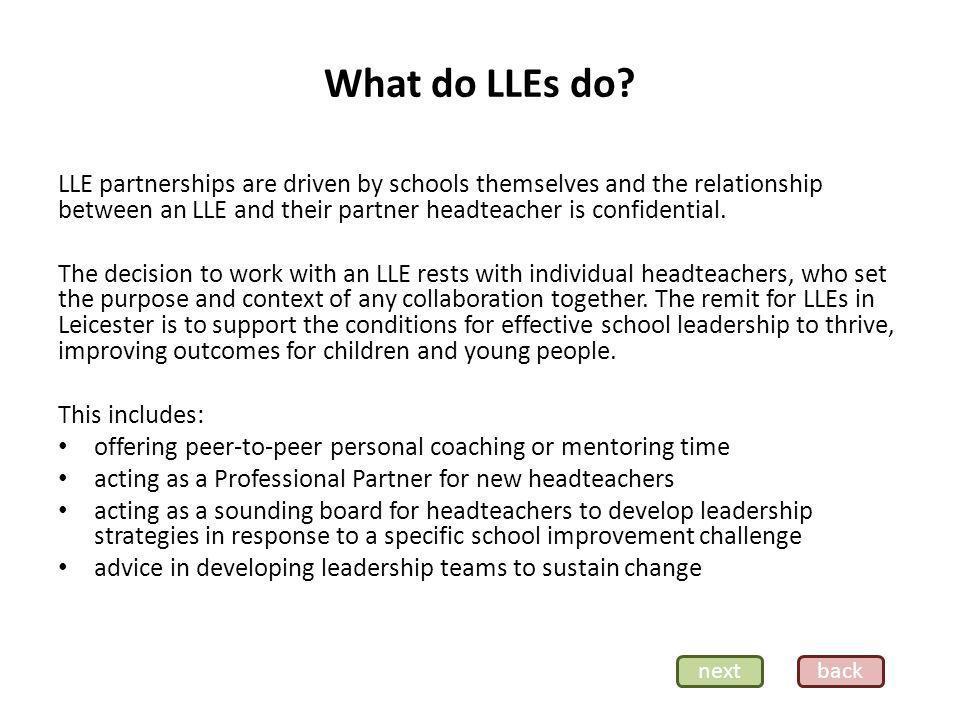 What do LLEs do?

LLE partnerships are driven by schools themselves and the relationship between an LLE and their partner headteacher is confidential.

The decision to work with an LLE rests with individual headteachers, who set the purpose and context of any collaboration together. The remit for LLEs in Leicester is to support the conditions for effective school leadership to thrive, improving outcomes for children and young people.

This includes:
• offering peer-to-peer personal coaching or mentoring time
• acting as a Professional Partner for new headteachers
• acting as a sounding board for headteachers to develop leadership strategies in response to a specific school improvement challenge
• advice in developing leadership teams to sustain change

next back